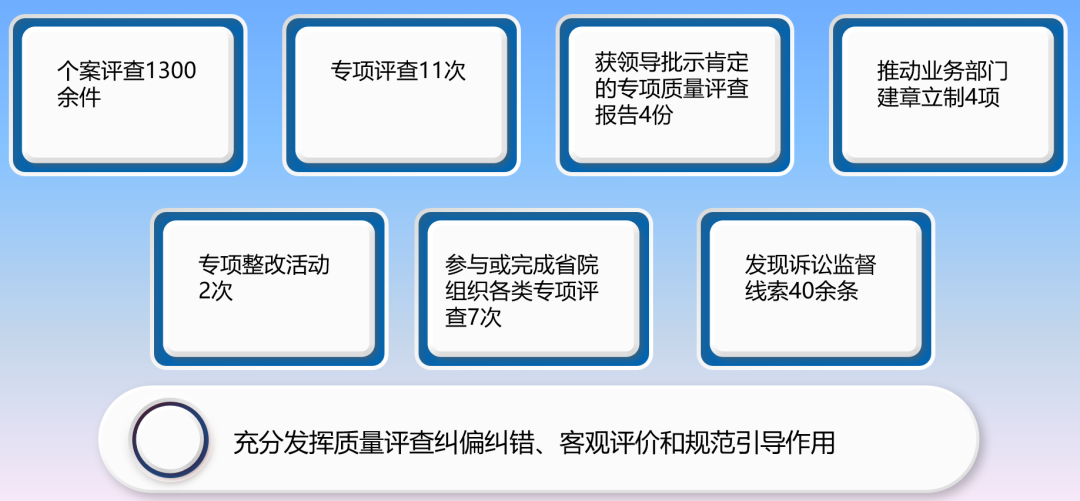 个案评查1300余件

专项评查11次

获领导批示肯定的专项质量评查报告4份

推动业务部门建章立制4项

专项整改活动2次

参与或完成省院组织各类专项评查7次

发现诉讼监督线索40余条

充分发挥质量评查纠偏纠错、客观评价和规范引导作用